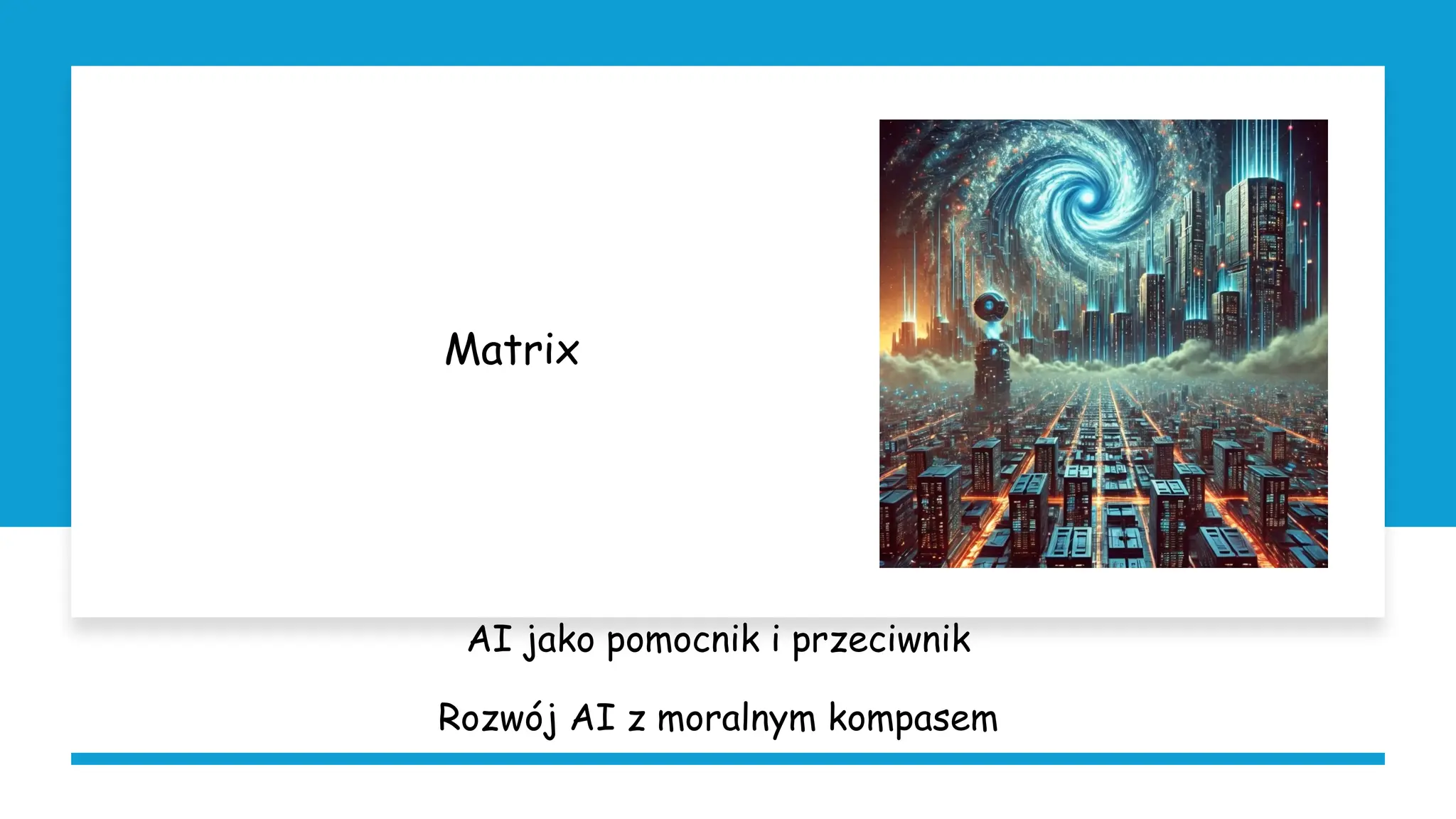 Matrix

AI jako pomocnik i przeciwnik

Rozwój AI z moralnym kompasem